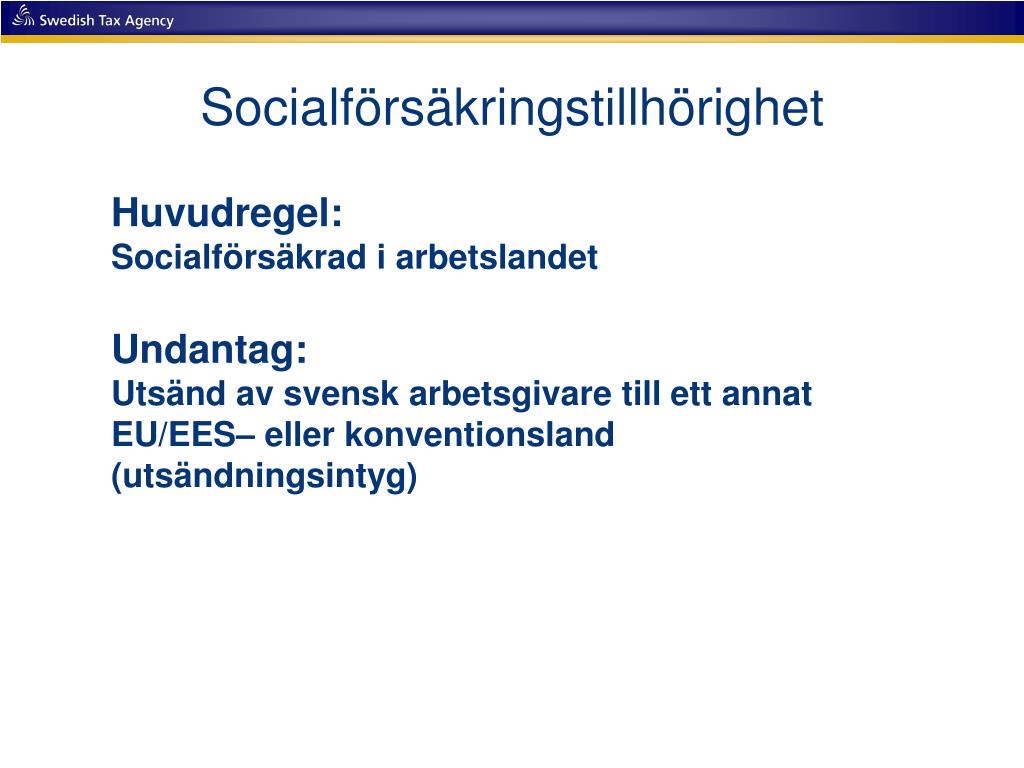 Swedish Tax Agency

Socialförsäkringstillhörighet

Huvudregel:
Socialförsäkrad i arbetslandet

Undantag:
Utsänd av svensk arbetsgivare till ett annat EU/EES– eller konventionsland (utsändningsintyg)